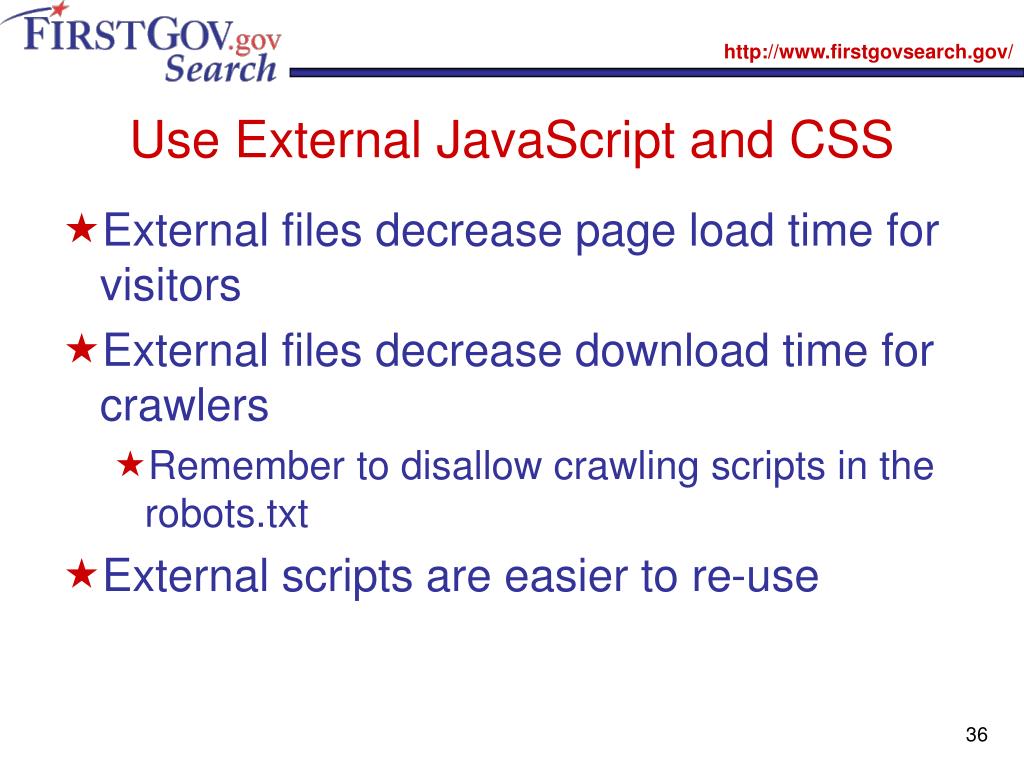 FIRSTGOV.gov
Search

http://www.firstgovsearch.gov/

Use External JavaScript and CSS

★External files decrease page load time for visitors

★External files decrease download time for crawlers

★Remember to disallow crawling scripts in the robots.txt

★External scripts are easier to re-use

36